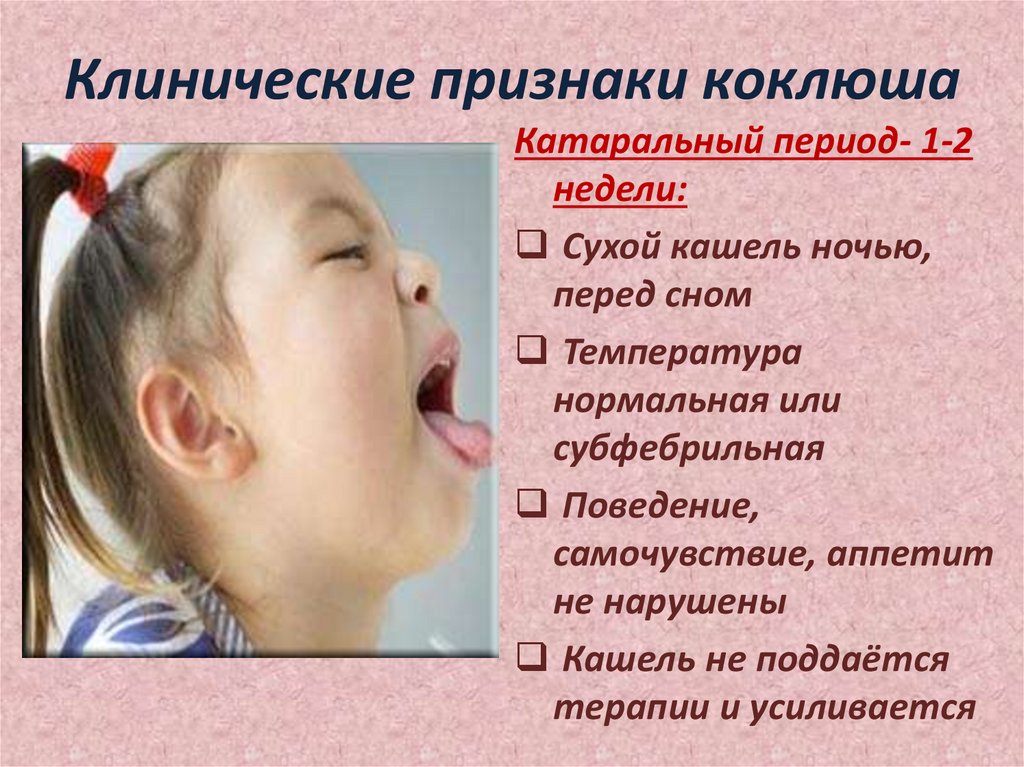 Клинические признаки коклюша

Катаральный период- 1-2 недели:

❑ Сухой кашель ночью, перед сном

❑ Температура нормальная или субфебрильная

❑ Поведение, самочувствие, аппетит не нарушены

❑ Кашель не поддаётся терапии и усиливается